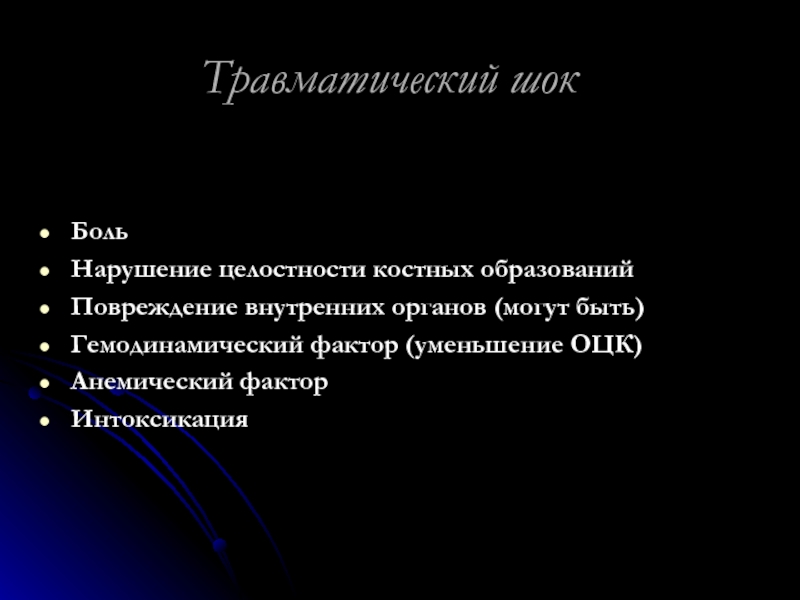 Травматический шок

- Боль
- Нарушение целостности костных образований
- Повреждение внутренних органов (могут быть)
- Гемодинамический фактор (уменьшение ОЦК)
- Анемический фактор
- Интоксикация